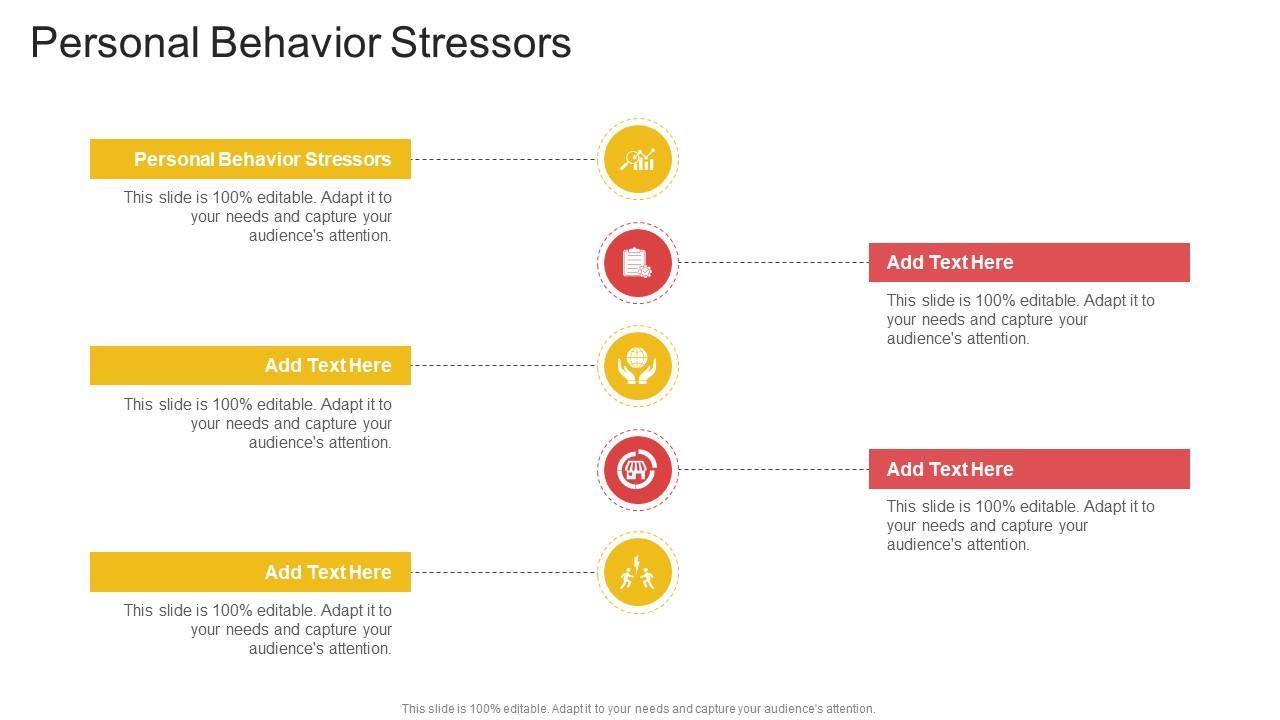 Personal Behavior Stressors

Personal Behavior Stressors

This slide is 100% editable. Adapt it to your needs and capture your audience's attention.

Add Text Here

This slide is 100% editable. Adapt it to your needs and capture your audience's attention.

Add Text Here

This slide is 100% editable. Adapt it to your needs and capture your audience's attention.

Add Text Here

This slide is 100% editable. Adapt it to your needs and capture your audience's attention.

Add Text Here

This slide is 100% editable. Adapt it to your needs and capture your audience's attention.

This slide is 100% editable. Adapt it to your needs and capture your audience's attention.